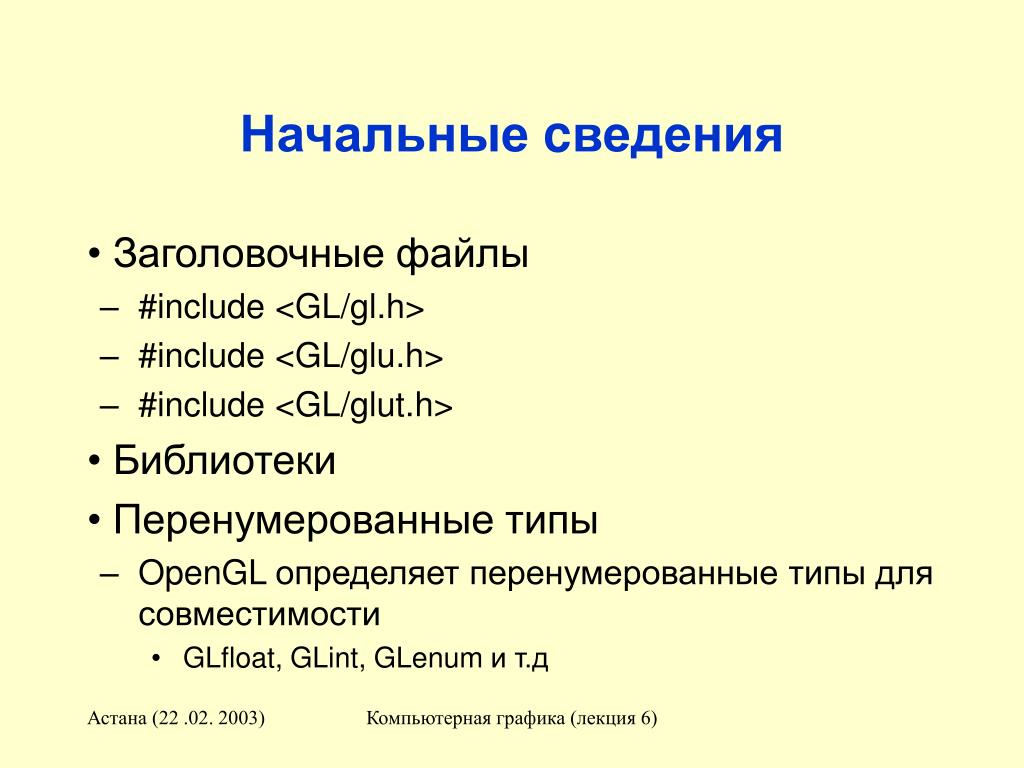 Начальные сведения

• Заголовочные файлы
– #include <GL/gl.h>
– #include <GL/glu.h>
– #include <GL/glut.h>
• Библиотеки
• Перенумерованные типы
– OpenGL определяет перенумерованные типы для совместимости
• GLfloat, GLint, GLenum и т.д

Астана (22 .02. 2003)

Компьютерная графика (лекция 6)